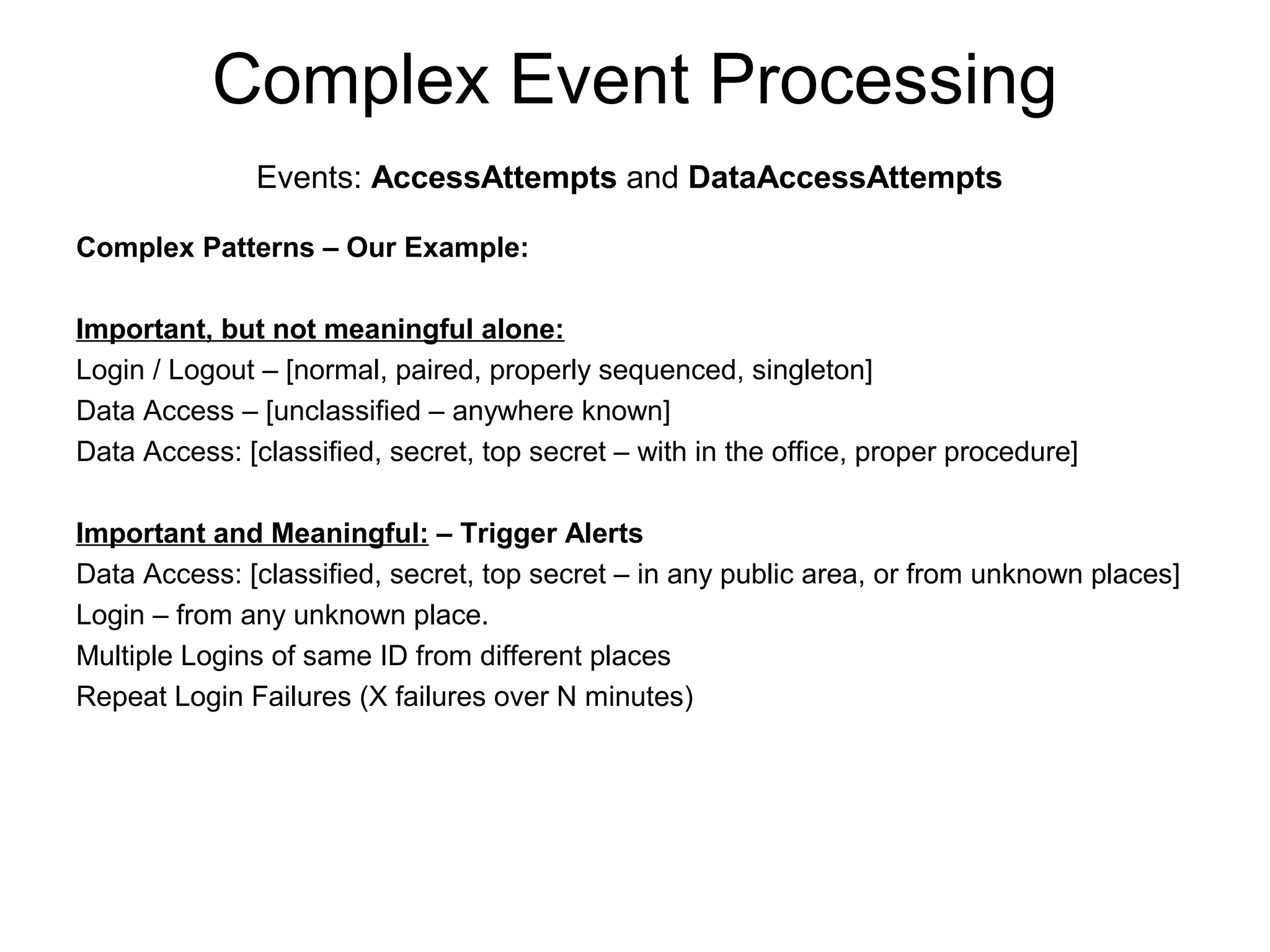 Complex Event Processing

Events: AccessAttempts and DataAccessAttempts

Complex Patterns – Our Example:

Important, but not meaningful alone:
Login / Logout – [normal, paired, properly sequenced, singleton]
Data Access – [unclassified – anywhere known]
Data Access: [classified, secret, top secret – with in the office, proper procedure]

Important and Meaningful: – Trigger Alerts
Data Access: [classified, secret, top secret – in any public area, or from unknown places]
Login – from any unknown place.
Multiple Logins of same ID from different places
Repeat Login Failures (X failures over N minutes)